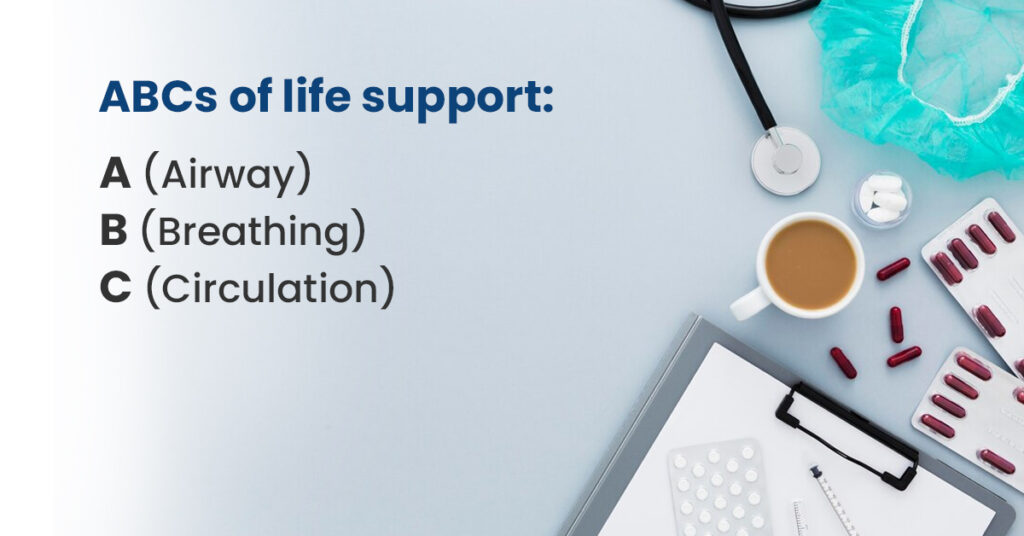 ABCs of life support:

A (Airway)
B (Breathing)
C (Circulation)